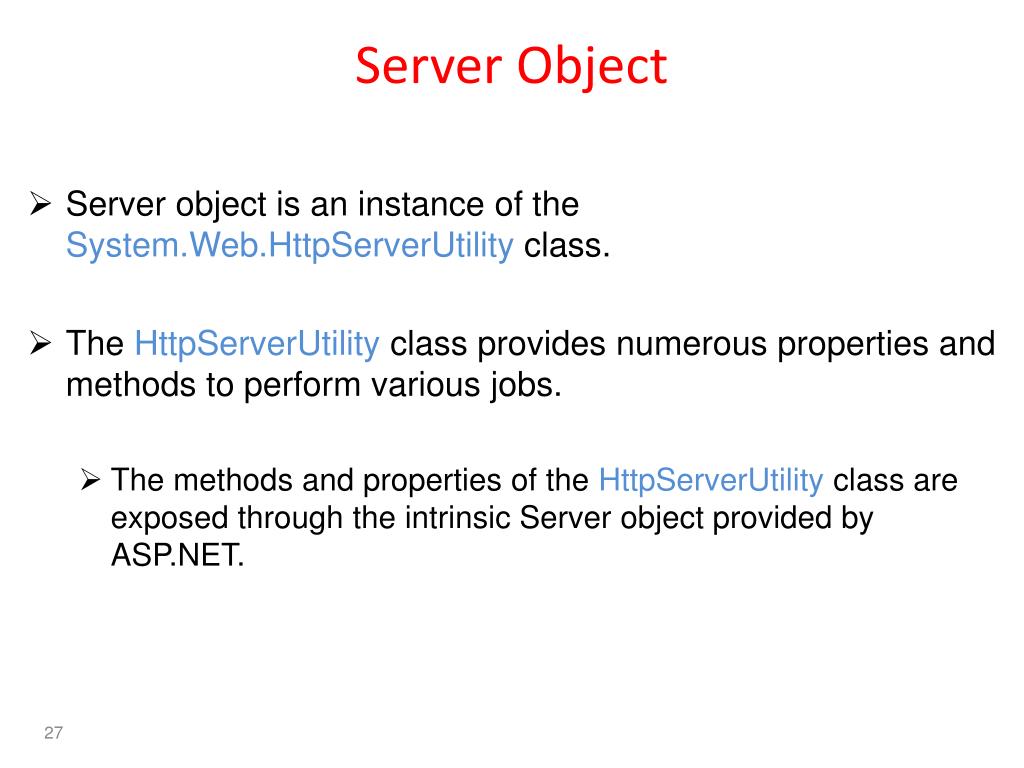 Server Object

➢ Server object is an instance of the System.Web.HttpServerUtility class.

➢ The HttpServerUtility class provides numerous properties and methods to perform various jobs.

➢ The methods and properties of the HttpServerUtility class are exposed through the intrinsic Server object provided by ASP.NET.

27